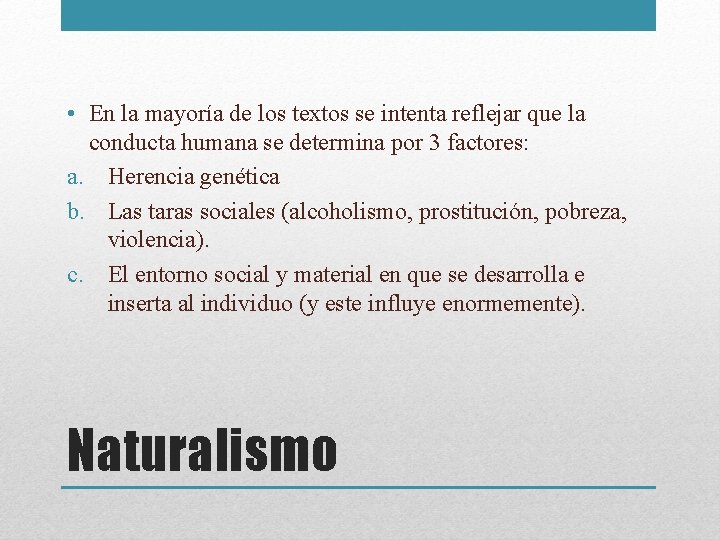 • En la mayoría de los textos se intenta reflejar que la conducta humana se determina por 3 factores:
a. Herencia genética
b. Las taras sociales (alcoholismo, prostitución, pobreza, violencia).
c. El entorno social y material en que se desarrolla e inserta al individuo (y este influye enormemente).

Naturalismo